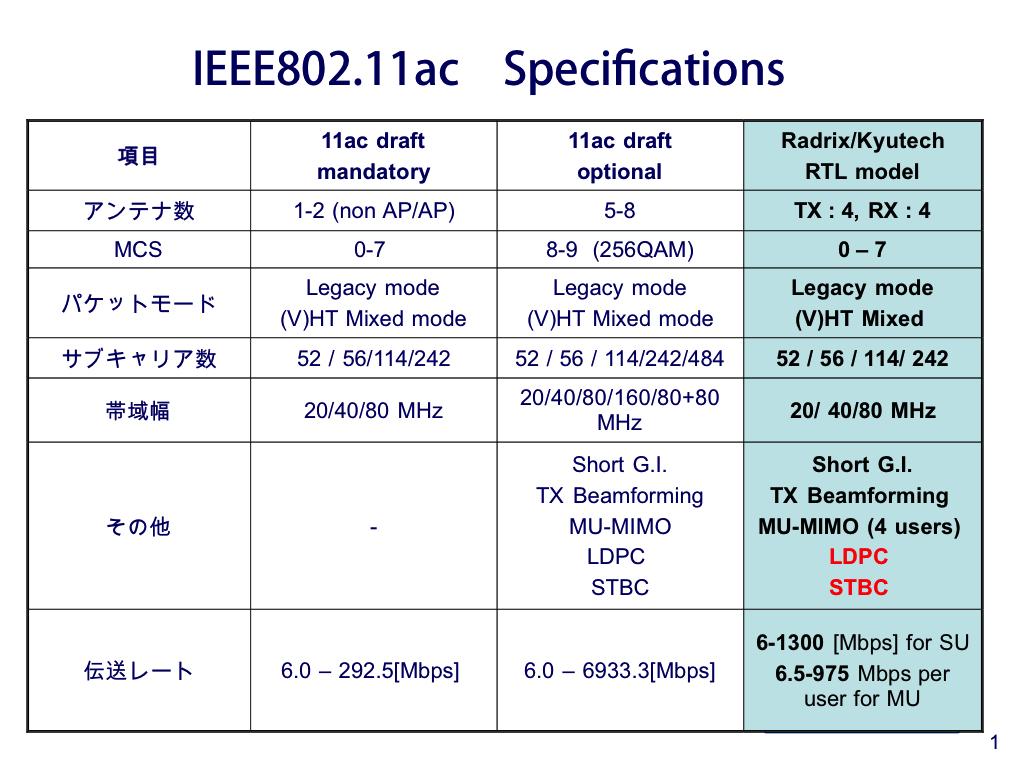 IEEE802.11ac　Specifications

| 項目 | 11ac draft mandatory | 11ac draft optional | Radrix/Kyutech RTL model |
|---|---|---|---|
| アンテナ数 | 1-2 (non AP/AP) | 5-8 | TX : 4, RX : 4 |
| MCS | 0-7 | 8-9 (256QAM) | 0 – 7 |
| パケットモード | Legacy mode (V)HT Mixed mode | Legacy mode (V)HT Mixed mode | Legacy mode (V)HT Mixed |
| サブキャリア数 | 52 / 56/114/242 | 52 / 56 / 114/242/484 | 52 / 56 / 114/ 242 |
| 帯域幅 | 20/40/80 MHz | 20/40/80/160/80+80 MHz | 20/ 40/80 MHz |
| その他 | - | Short G.I. TX Beamforming MU-MIMO LDPC STBC | Short G.I. TX Beamforming MU-MIMO (4 users) LDPC STBC |
| 伝送レート | 6.0 – 292.5[Mbps] | 6.0 – 6933.3[Mbps] | 6-1300 [Mbps] for SU 6.5-975 Mbps per user for MU |

1